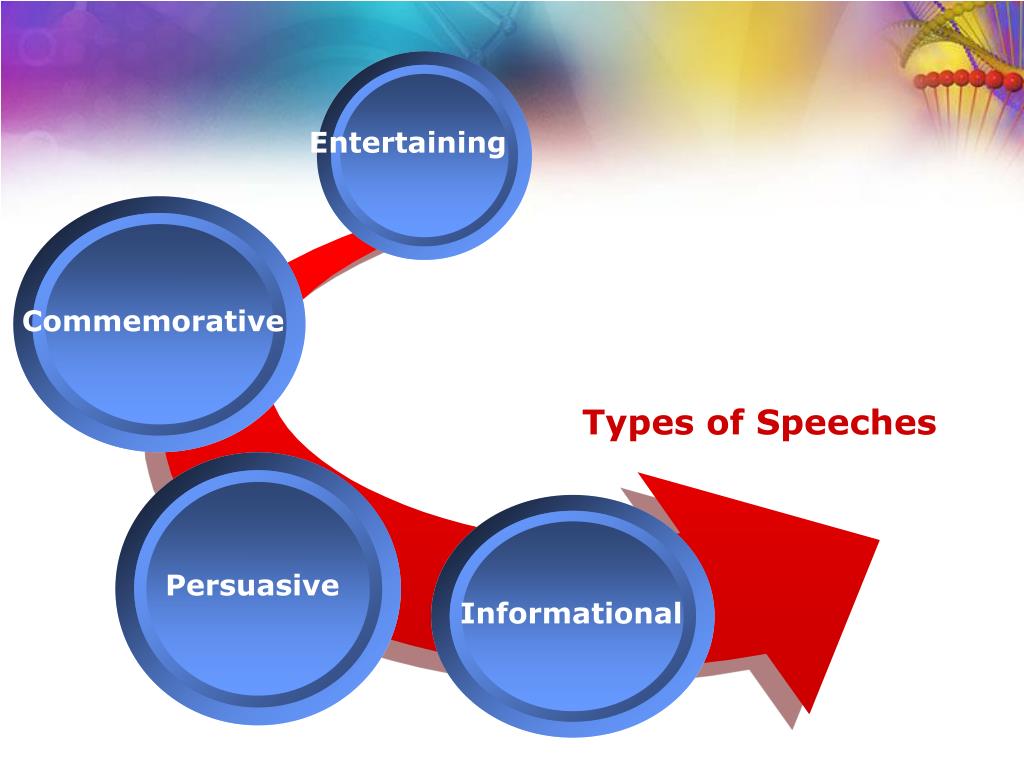 Entertaining

Commemorative

Types of Speeches

Persuasive

Informational